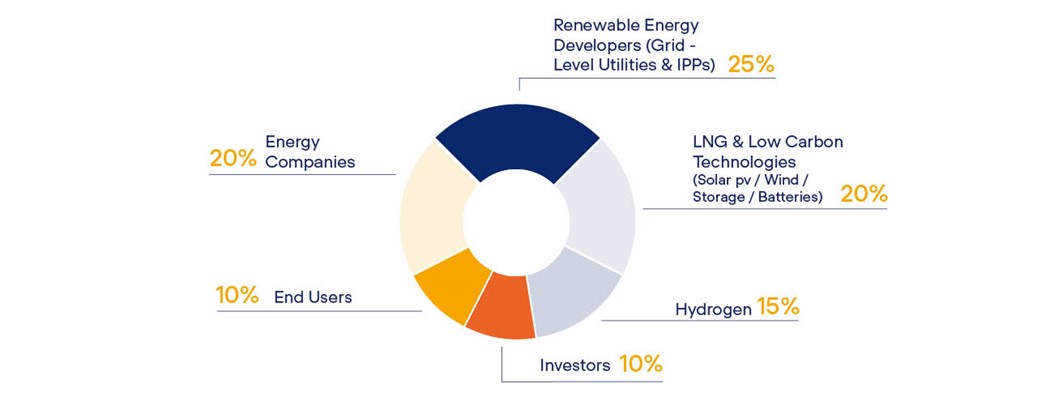 Renewable Energy Developers (Grid - Level Utilities & IPPs) 25%

LNG & Low Carbon Technologies (Solar pv / Wind / Storage / Batteries) 20%

Hydrogen 15%

Investors 10%

10% End Users

20% Energy Companies